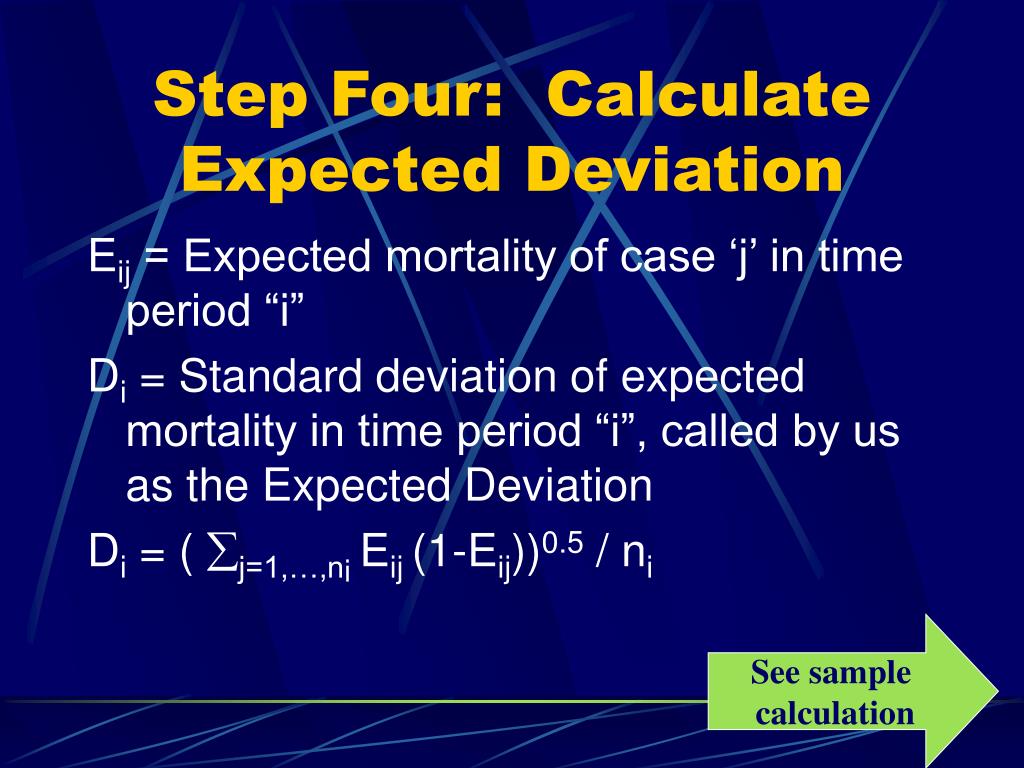 Step Four: Calculate Expected Deviation

$E_{ij}$ = Expected mortality of case ‘j’ in time period “i”

$D_i$ = Standard deviation of expected mortality in time period “i”, called by us as the Expected Deviation

$D_i = ( \sum_{j=1,\ldots,n_i} E_{ij} (1-E_{ij}))^{0.5} / n_i$

See sample calculation